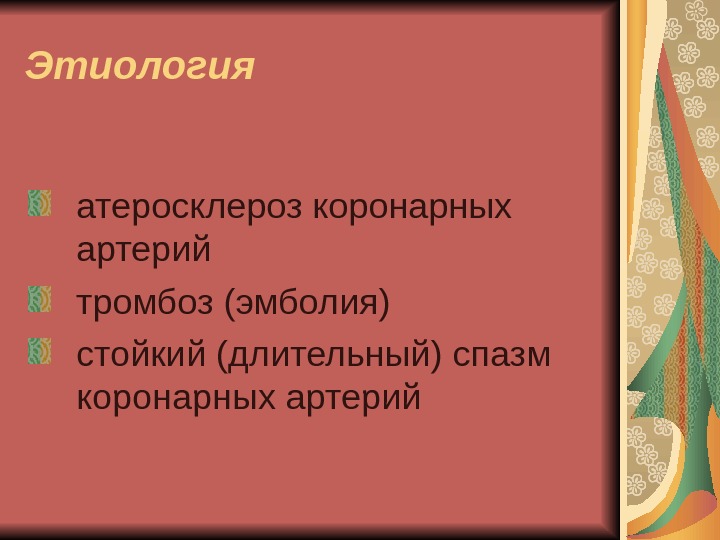 Этиология

атеросклероз коронарных артерий

тромбоз (эмболия)

стойкий (длительный) спазм коронарных артерий